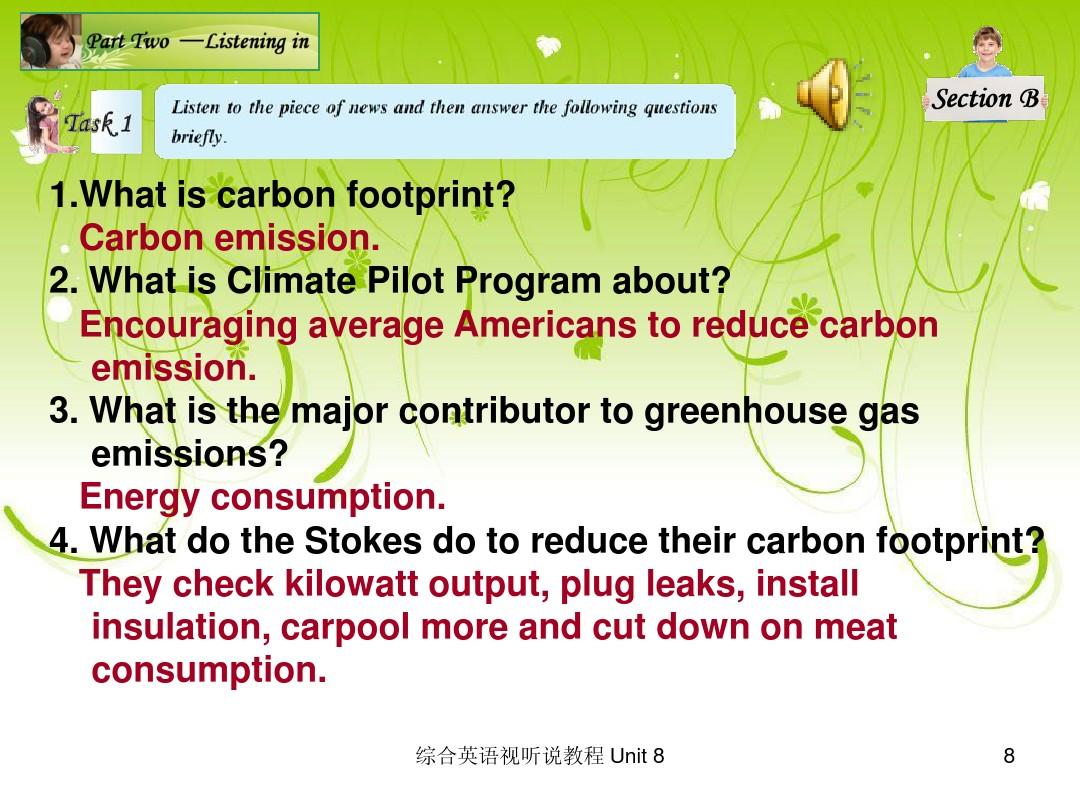 Part Two —Listening in

Section B

Task 1

Listen to the piece of news and then answer the following questions briefly.

1.What is carbon footprint?
Carbon emission.
2. What is Climate Pilot Program about?
Encouraging average Americans to reduce carbon emission.
3. What is the major contributor to greenhouse gas emissions?
Energy consumption.
4. What do the Stokes do to reduce their carbon footprint?
They check kilowatt output, plug leaks, install insulation, carpool more and cut down on meat consumption.

综合英语视听说教程 Unit 8

8